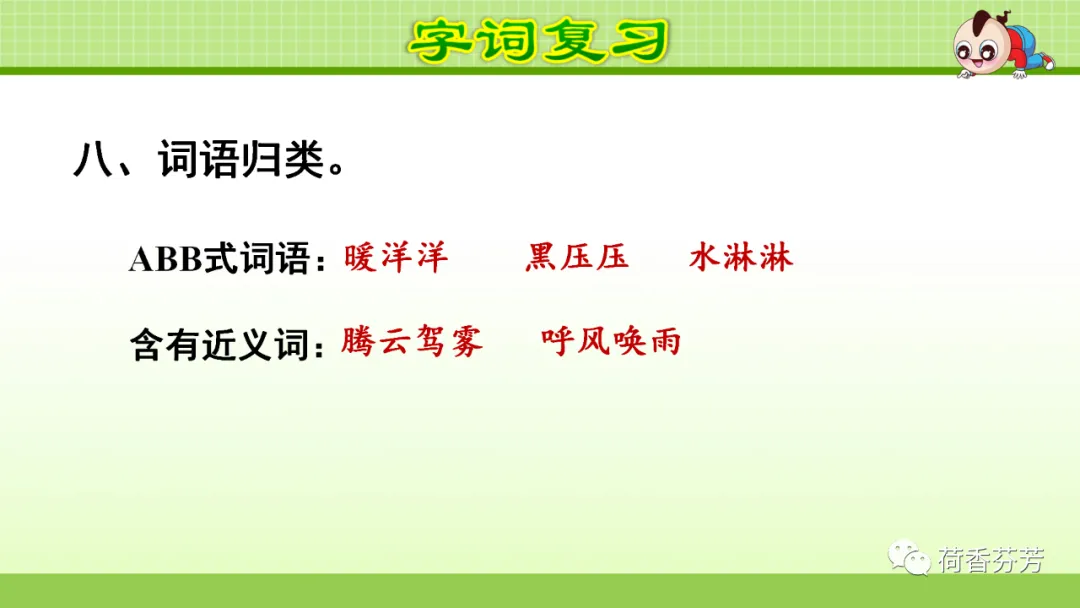 字词复习

八、词语归类。

ABB式词语：暖洋洋　黑压压　水淋淋

含有近义词：腾云驾雾　呼风唤雨

荷香芬芳